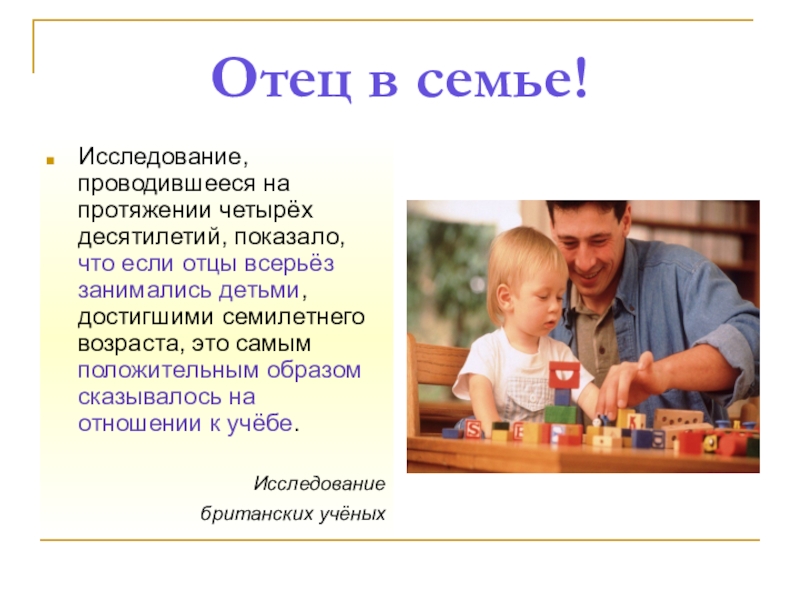 Отец в семье!

Исследование, проводившееся на протяжении четырёх десятилетий, показало, что если отцы всерьёз занимались детьми, достигшими семилетнего возраста, это самым положительным образом сказывалось на отношении к учёбе.

Исследование британских учёных